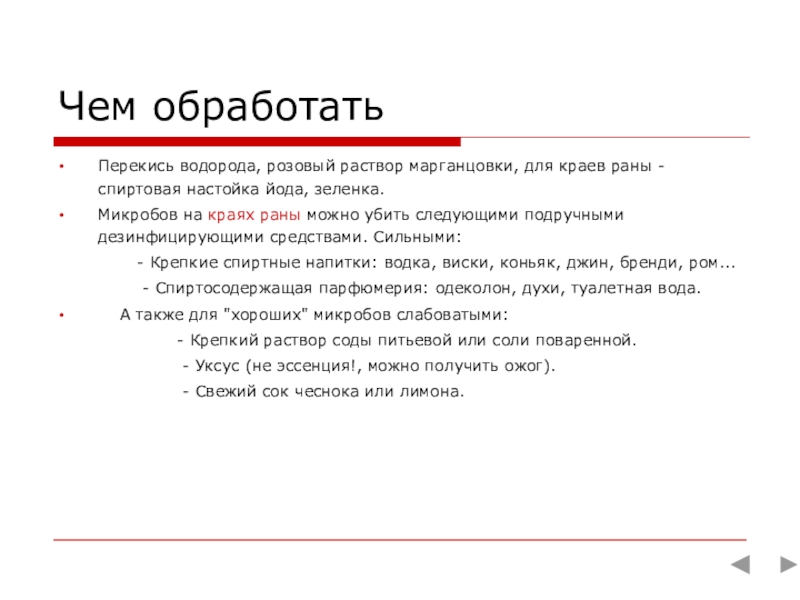 Чем обработать

• Перекись водорода, розовый раствор марганцовки, для краев раны - спиртовая настойка йода, зеленка.

• Микробов на краях раны можно убить следующими подручными дезинфицирующими средствами. Сильными:

- Крепкие спиртные напитки: водка, виски, коньяк, джин, бренди, ром...

- Спиртосодержащая парфюмерия: одеколон, духи, туалетная вода.

• А также для "хороших" микробов слабоватыми:

- Крепкий раствор соды питьевой или соли поваренной.

- Уксус (не эссенция!, можно получить ожог).

- Свежий сок чеснока или лимона.